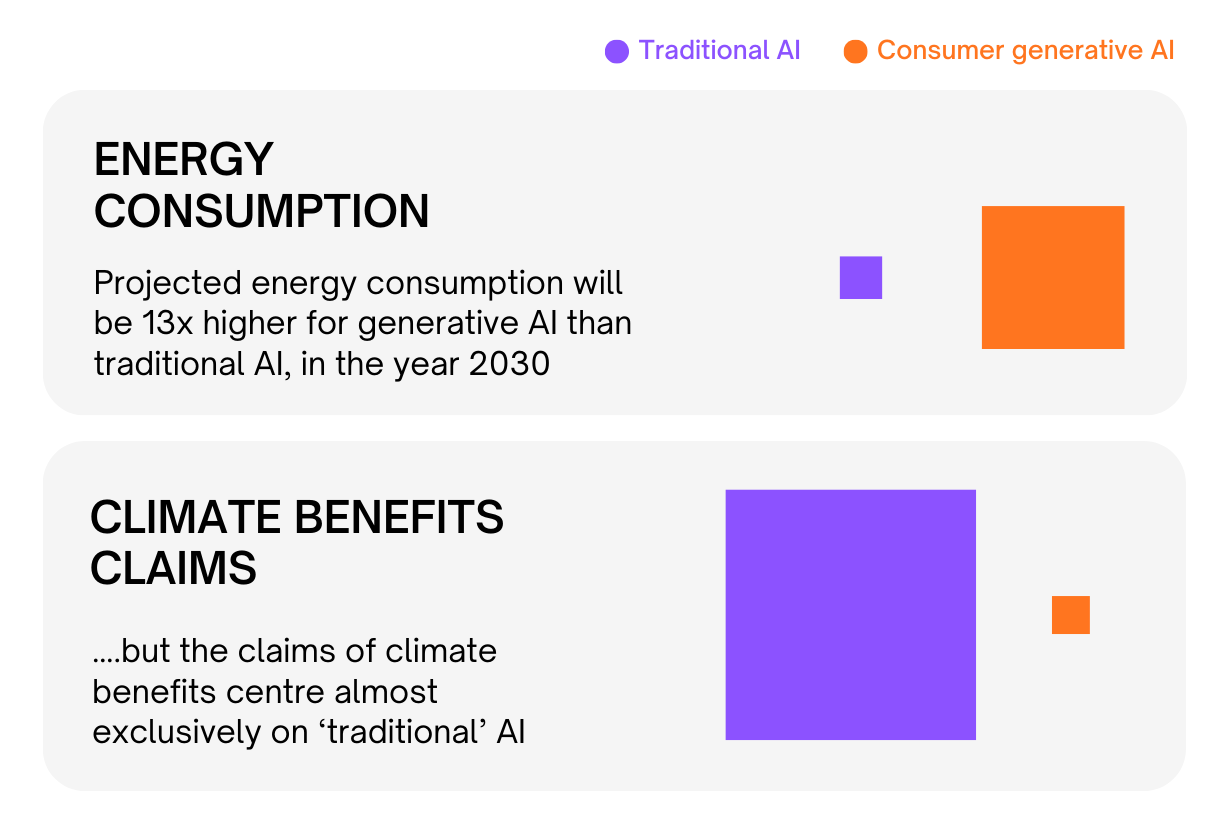 Traditional AI Consumer generative AI

ENERGY CONSUMPTION

Projected energy consumption will be 13x higher for generative AI than traditional AI, in the year 2030

CLIMATE BENEFITS CLAIMS

....but the claims of climate benefits centre almost exclusively on ‘traditional’ AI